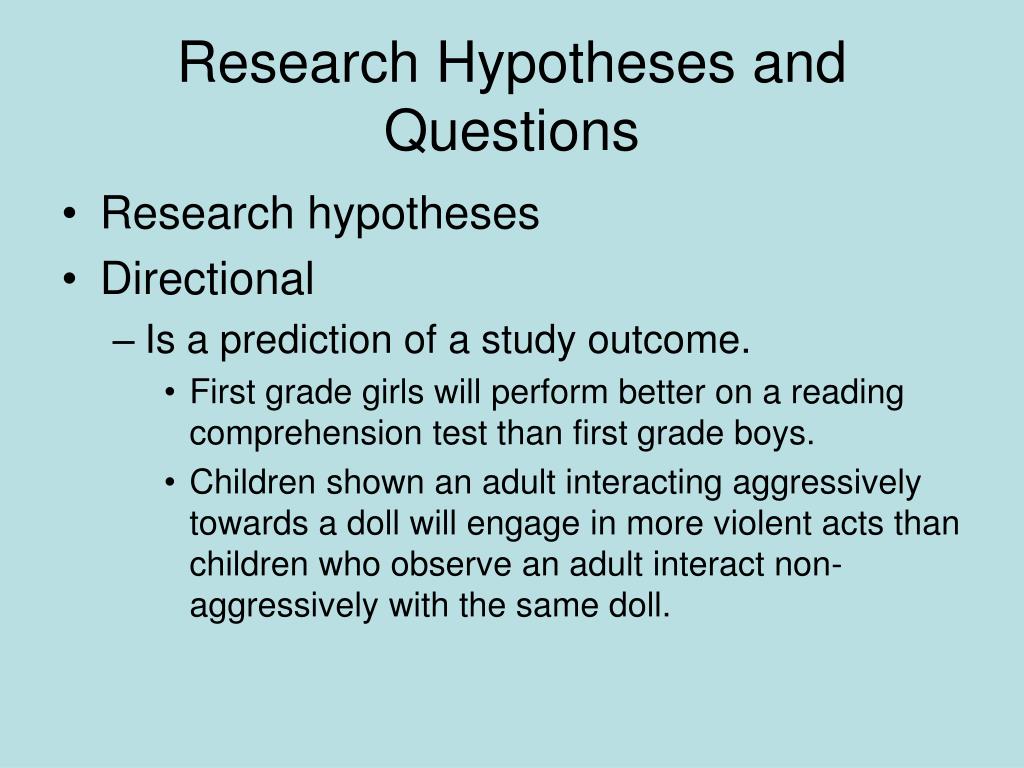 Research Hypotheses and Questions

• Research hypotheses
• Directional
– Is a prediction of a study outcome.
• First grade girls will perform better on a reading comprehension test than first grade boys.
• Children shown an adult interacting aggressively towards a doll will engage in more violent acts than children who observe an adult interact non-aggressively with the same doll.